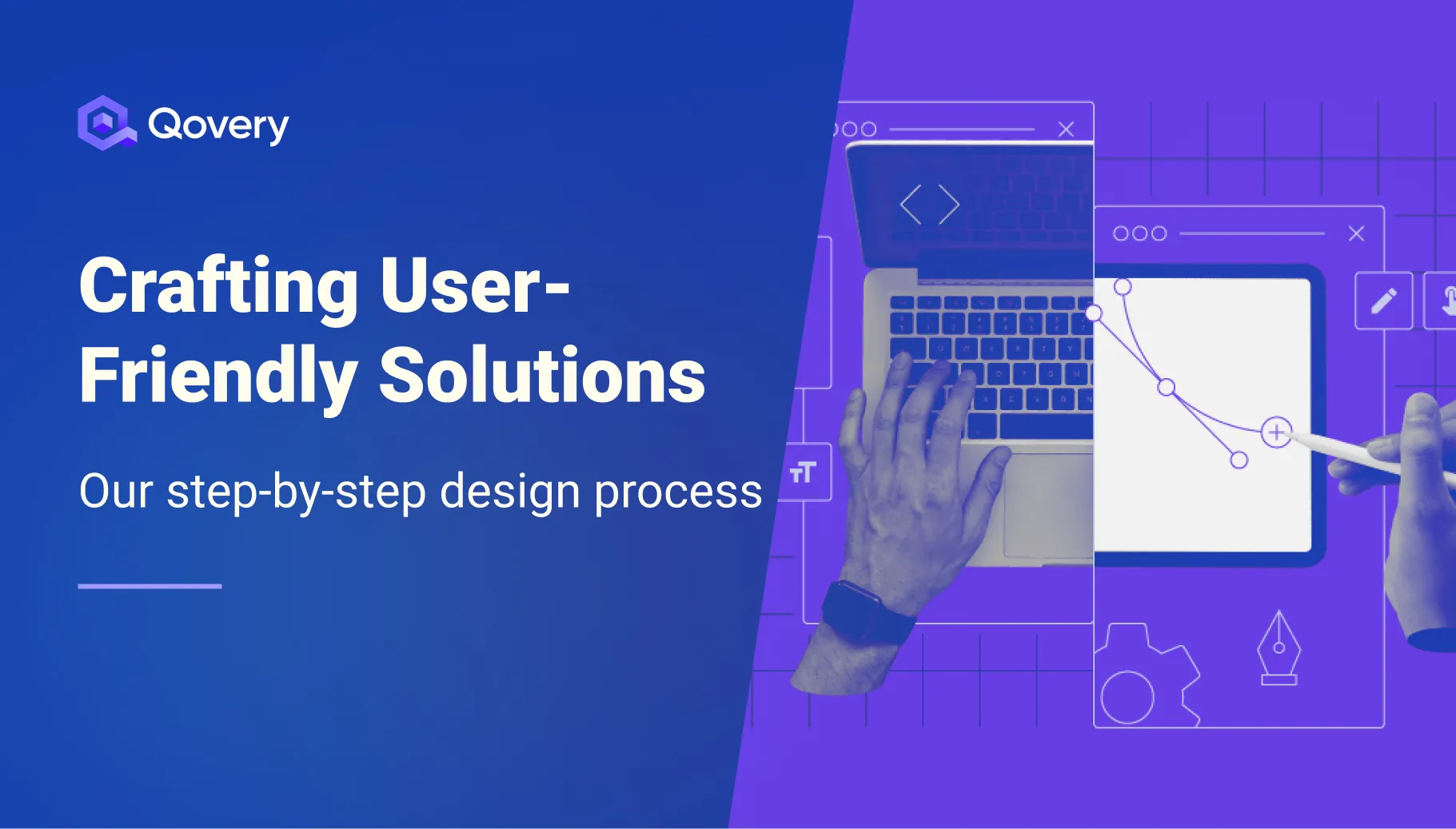 Qovery

Crafting User-Friendly Solutions

Our step-by-step design process